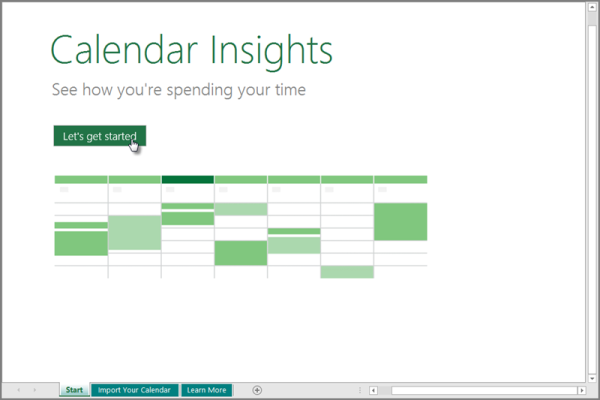 Calendar Insights

See how you're spending your time

Let's get started

Start Import Your Calendar Learn More